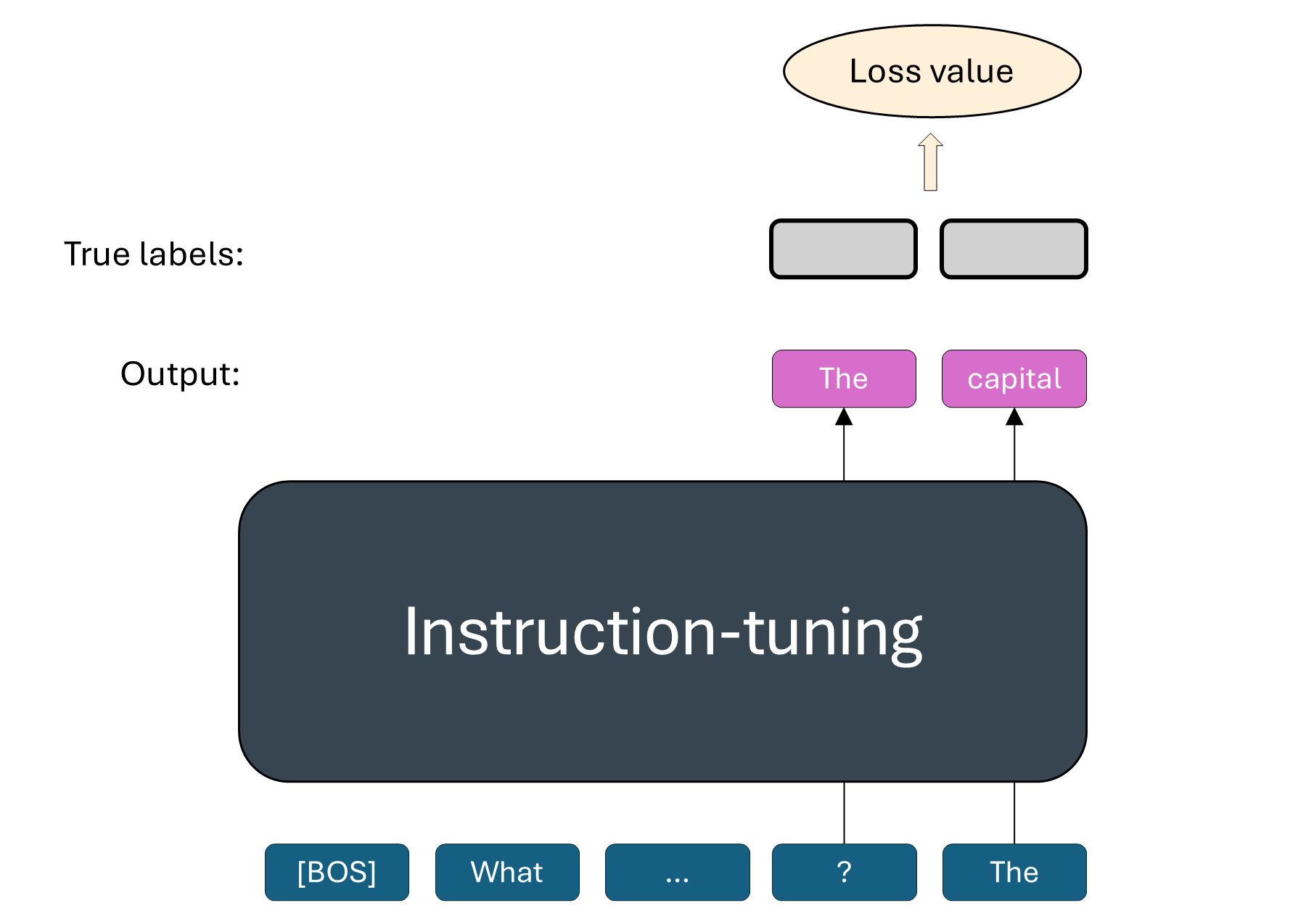 Loss value

True labels:

Output:

The

capital

Instruction-tuning

[BOS]

What

...

?

The